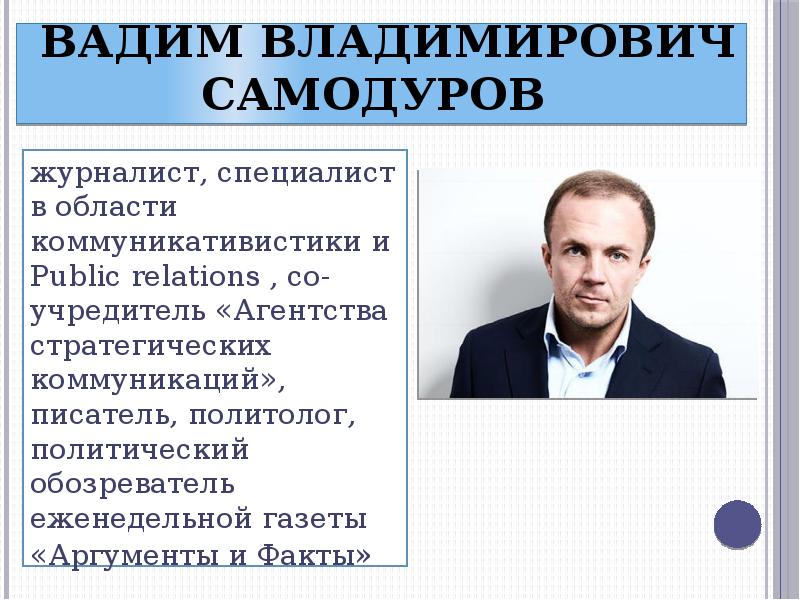 ВАДИМ ВЛАДИМИРОВИЧ САМОДУРОВ

журналист, специалист в области коммуникативистики и Public relations , со-учредитель «Агентства стратегических коммуникаций», писатель, политолог, политический обозреватель еженедельной газеты «Аргументы и Факты»